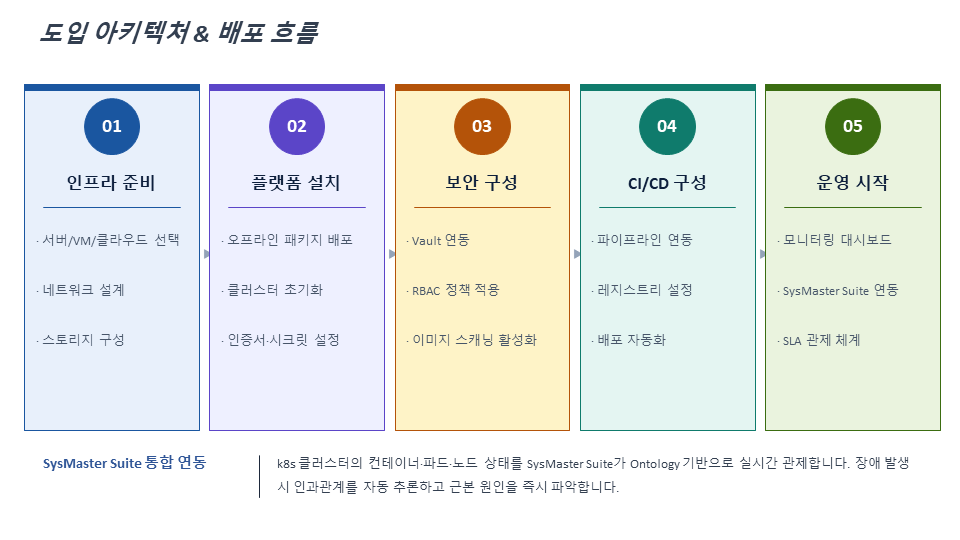 도입 아키텍처 & 배포 흐름

01
인프라 준비
· 서버/VM/클라우드 선택
· 네트워크 설계
· 스토리지 구성

02
플랫폼 설치
· 오프라인 패키지 배포
· 클러스터 초기화
· 인증서·시크릿 설정

03
보안 구성
· Vault 연동
· RBAC 정책 적용
· 이미지 스캐닝 활성화

04
CI/CD 구성
· 파이프라인 연동
· 레지스트리 설정
· 배포 자동화

05
운영 시작
· 모니터링 대시보드
· SysMaster Suite 연동
· SLA 관제 체계

SysMaster Suite 통합 연동

k8s 클러스터의 컨테이너·파드·노드 상태를 SysMaster Suite가 Ontology 기반으로 실시간 관제합니다. 장애 발생 시 인과관계를 자동 추론하고 근본 원인을 즉시 파악합니다.